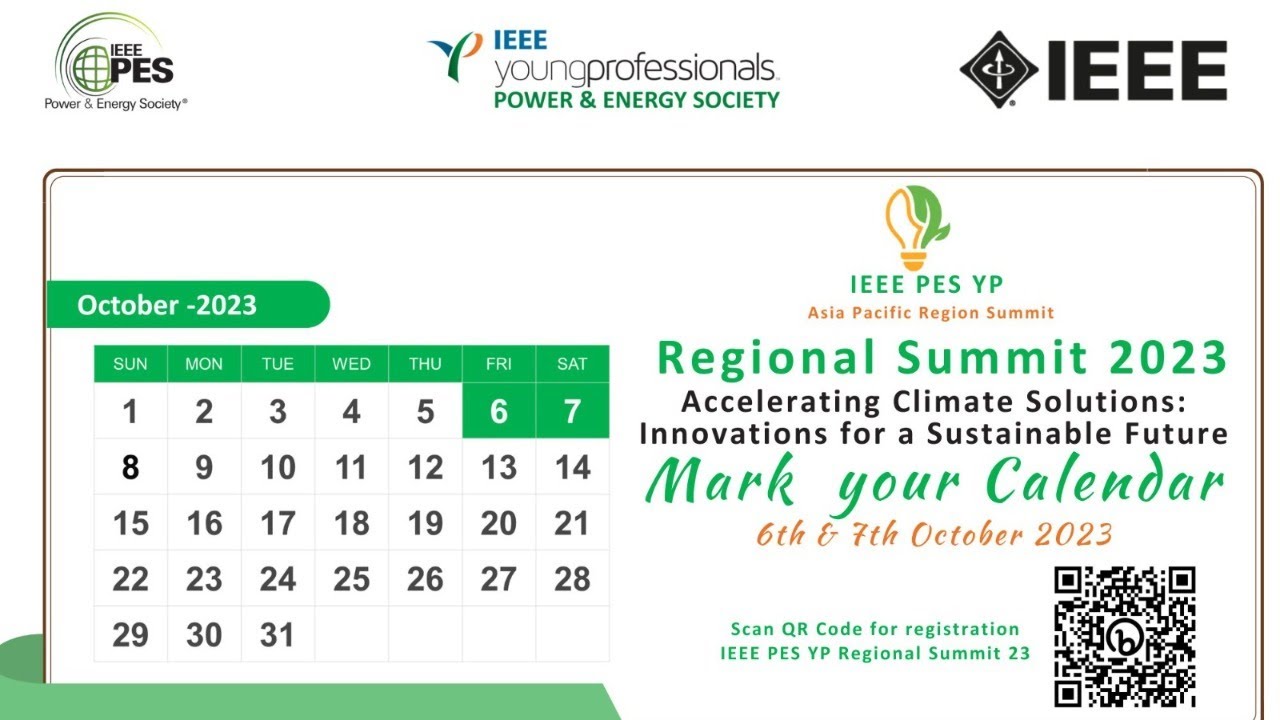 IEEE PES
Power & Energy Society®

IEEE
youngprofessionals
POWER & ENERGY SOCIETY

IEEE

October -2023

| SUN | MON | TUE | WED | THU | FRI | SAT |
|---|---|---|---|---|---|---|
| 1 | 2 | 3 | 4 | 5 | 6 | 7 |
| 8 | 9 | 10 | 11 | 12 | 13 | 14 |
| 15 | 16 | 17 | 18 | 19 | 20 | 21 |
| 22 | 23 | 24 | 25 | 26 | 27 | 28 |
| 29 | 30 | 31 | | | | |

IEEE PES YP
Asia Pacific Region Summit

Regional Summit 2023
Accelerating Climate Solutions: Innovations for a Sustainable Future
Mark your Calendar
6th & 7th October 2023

Scan QR Code for registration
IEEE PES YP Regional Summit 23